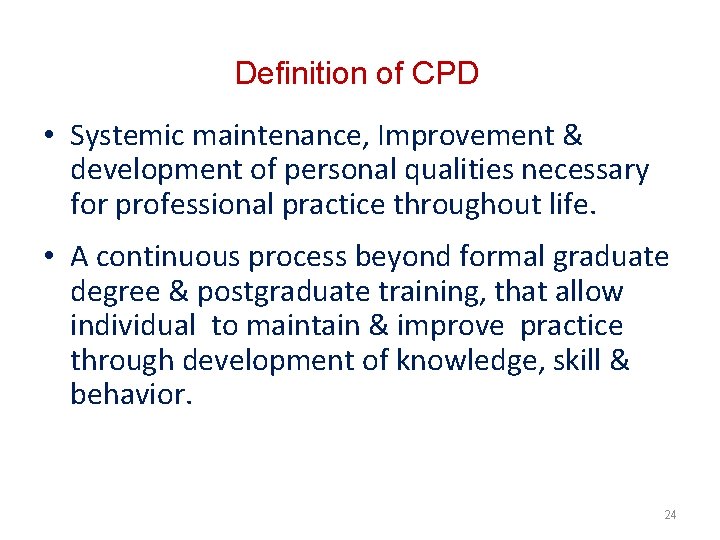 Definition of CPD

• Systemic maintenance, Improvement & development of personal qualities necessary for professional practice throughout life.

• A continuous process beyond formal graduate degree & postgraduate training, that allow individual to maintain & improve practice through development of knowledge, skill & behavior.

24